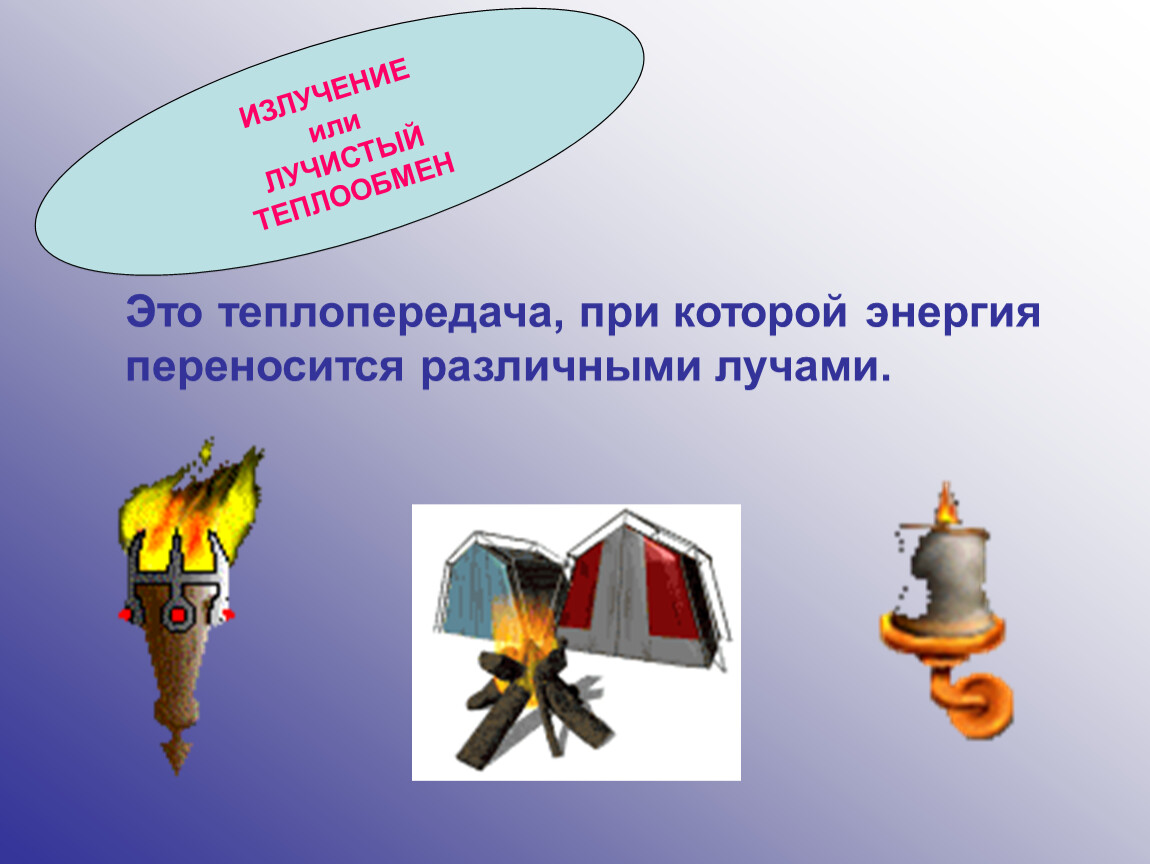 ИЗЛУЧЕНИЕ
или
ЛУЧИСТЫЙ
ТЕПЛООБМЕН

Это теплопередача, при которой энергия переносится различными лучами.